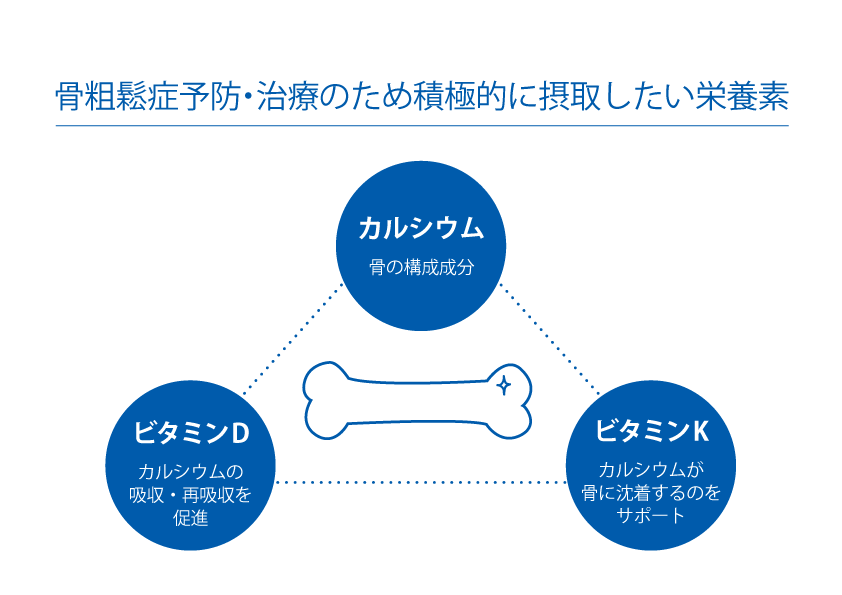 骨粗鬆症予防・治療のため積極的に摂取したい栄養素

カルシウム
骨の構成成分

ビタミンD
カルシウムの吸収・再吸収を促進

ビタミンK
カルシウムが骨に沈着するのをサポート